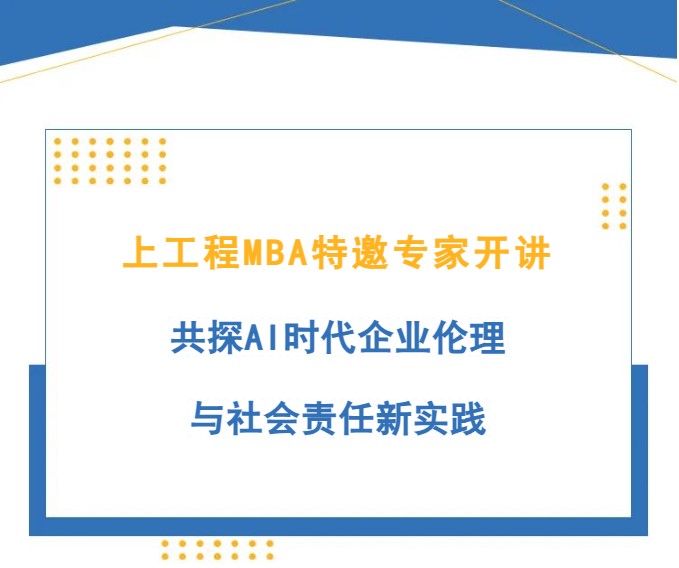 上工程MBA特邀专家开讲

共探AI时代企业伦理

与社会责任新实践